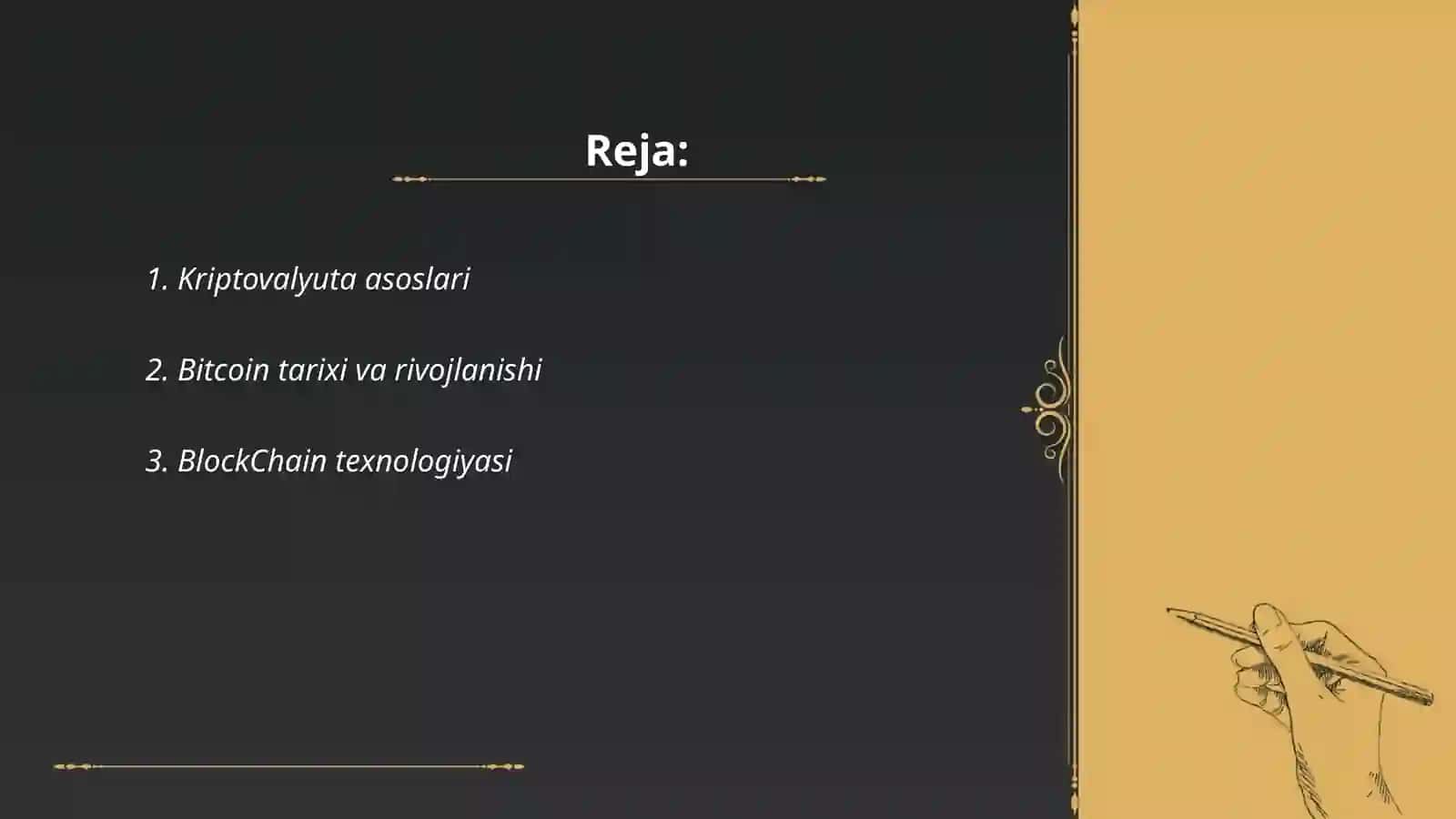 Reja:

1. Kriptovalyuta asoslari

2. Bitcoin tarixi va rivojlanishi

3. BlockChain texnologiyasi